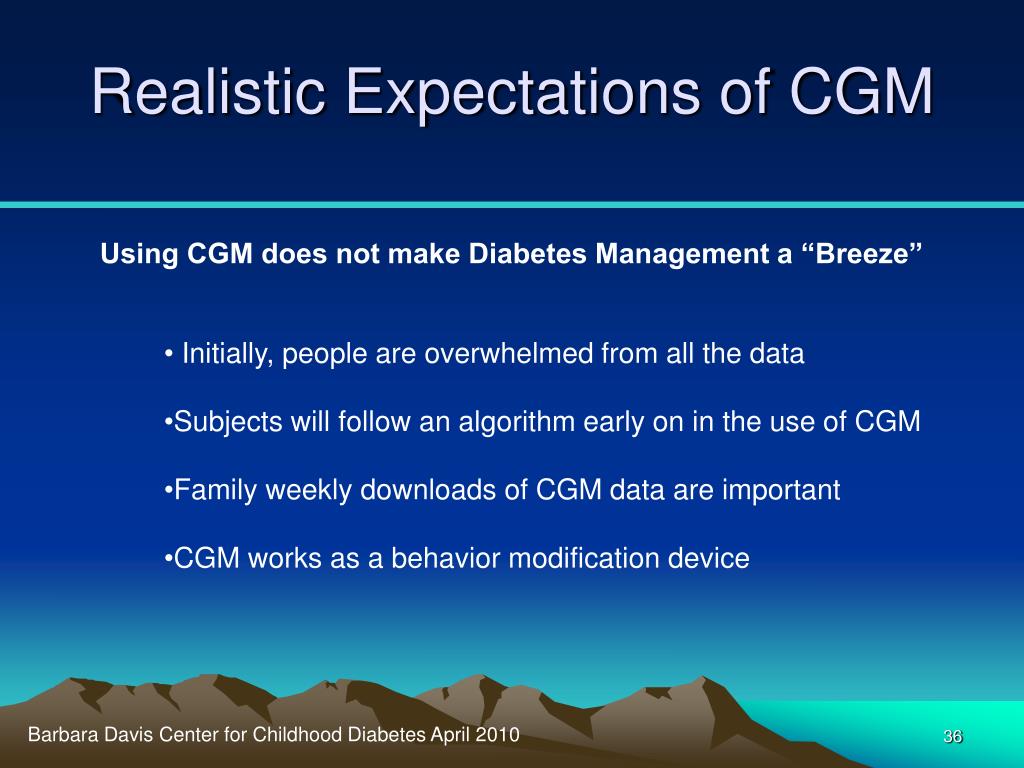 Realistic Expectations of CGM

Using CGM does not make Diabetes Management a “Breeze”

• Initially, people are overwhelmed from all the data

•Subjects will follow an algorithm early on in the use of CGM

•Family weekly downloads of CGM data are important

•CGM works as a behavior modification device

Barbara Davis Center for Childhood Diabetes April 2010

36